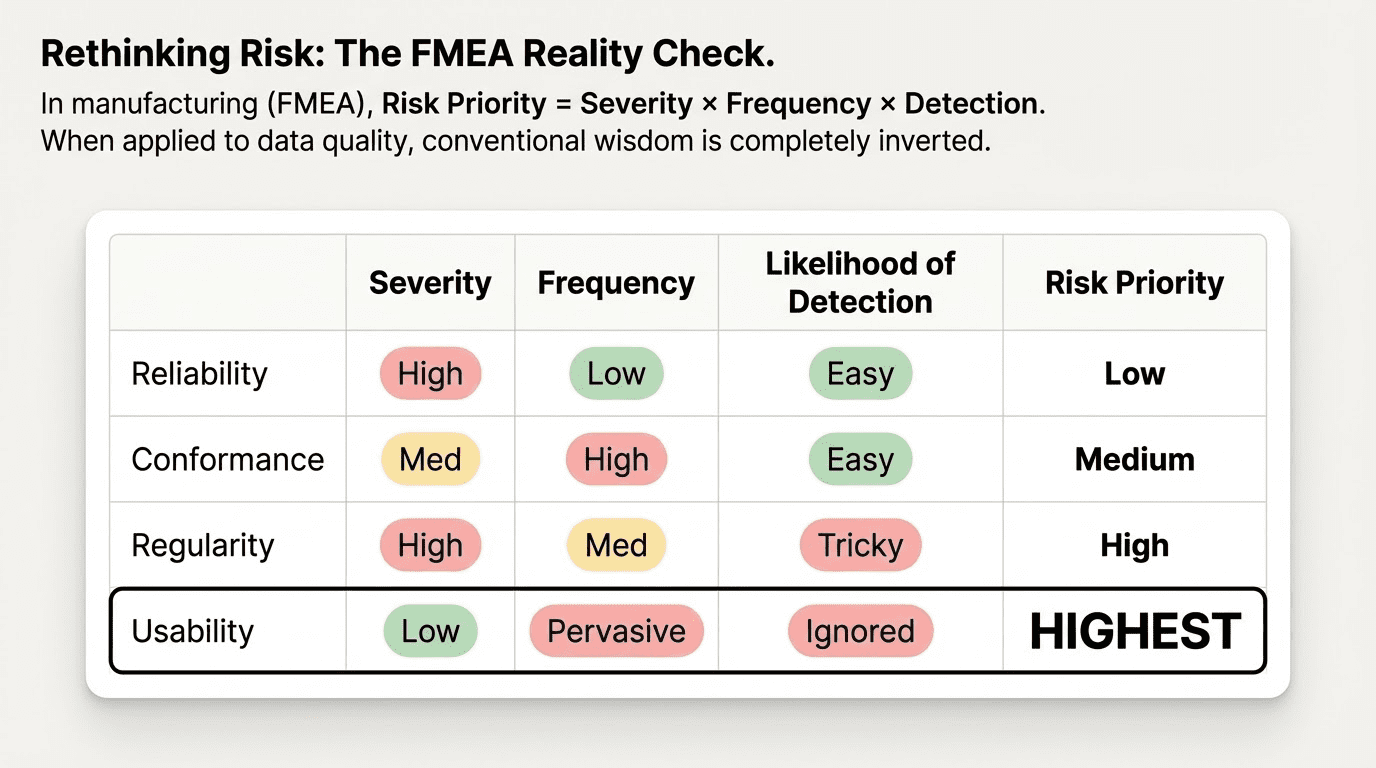 Rethinking Risk: The FMEA Reality Check.

In manufacturing (FMEA), Risk Priority = Severity × Frequency × Detection. When applied to data quality, conventional wisdom is completely inverted.

| | Severity | Frequency | Likelihood of Detection | Risk Priority |
|---|---|---|---|---|
| Reliability | High | Low | Easy | Low |
| Conformance | Med | High | Easy | Medium |
| Regularity | High | Med | Tricky | High |
| Usability | Low | Pervasive | Ignored | HIGHEST |